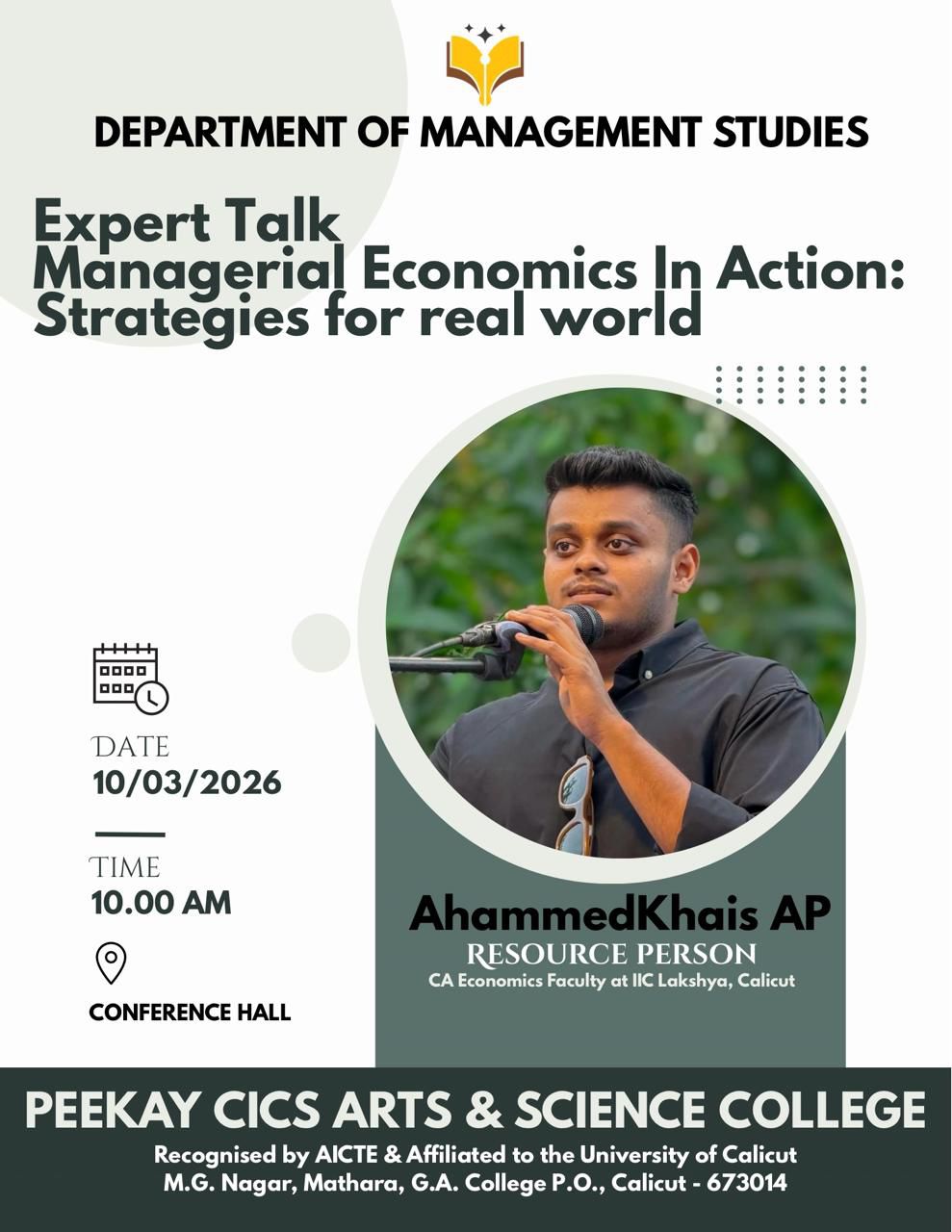 DEPARTMENT OF MANAGEMENT STUDIES

Expert Talk
Managerial Economics In Action: Strategies for real world

DATE
10/03/2026

TIME
10.00 AM

CONFERENCE HALL

AhammedKhais AP
RESOURCE PERSON
CA Economics Faculty at IIC Lakshya, Calicut

PEEKAY CICS ARTS & SCIENCE COLLEGE
Recognised by AICTE & Affiliated to the University of Calicut
M.G. Nagar, Mathara, G.A. College P.O., Calicut - 673014